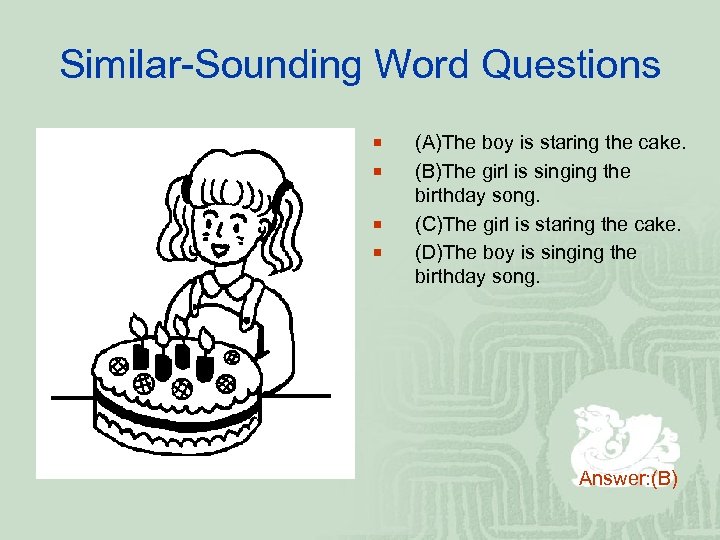 Similar-Sounding Word Questions

(A)The boy is staring the cake.
(B)The girl is singing the birthday song.
(C)The girl is staring the cake.
(D)The boy is singing the birthday song.

Answer:(B)